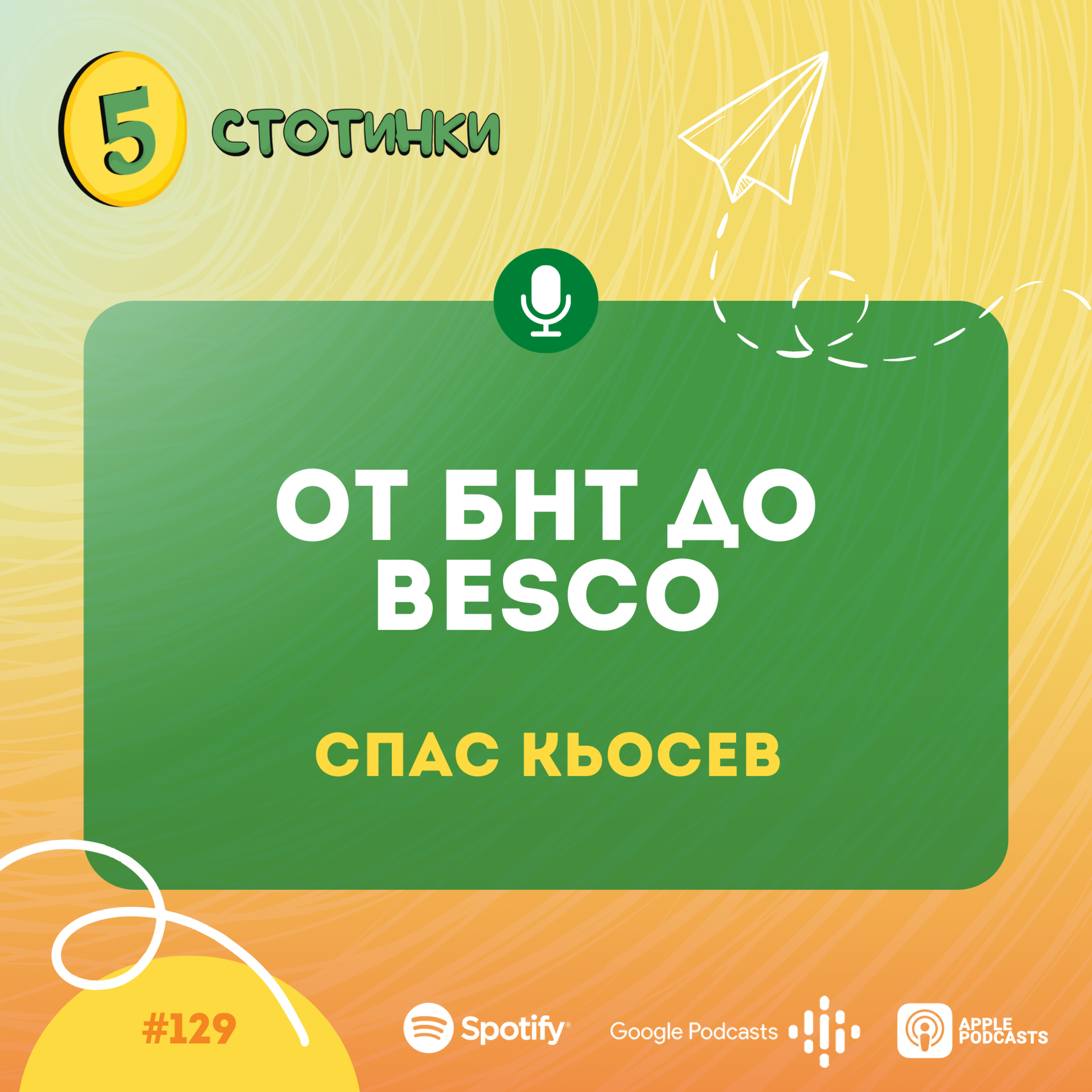 5 СТОТИНКИ

ОТ БНТ ДО BESCO

СПАС КЬОСЕВ

#129

Spotify

Google Podcasts

APPLE PODCASTS